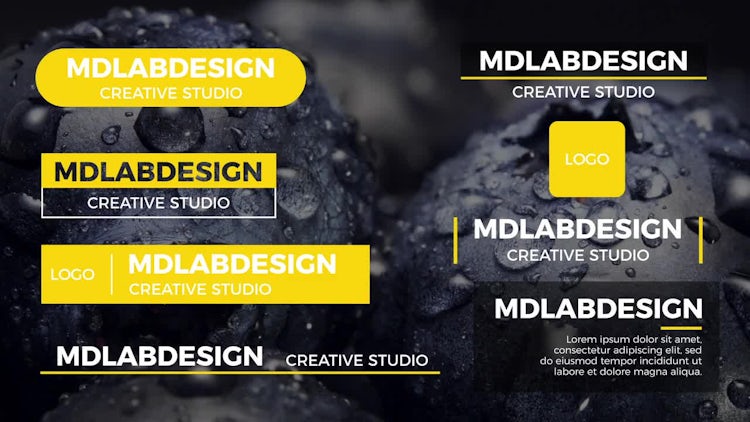 MDLABDESIGN
CREATIVE STUDIO

MDLABDESIGN
CREATIVE STUDIO

LOGO
MDLABDESIGN
CREATIVE STUDIO

MDLABDESIGN CREATIVE STUDIO

MDLABDESIGN
CREATIVE STUDIO

LOGO

MDLABDESIGN
CREATIVE STUDIO

MDLABDESIGN

Lorem ipsum dolor sit amet, consectetur adipiscing elit, sed do eiusmod tempor incididunt ut labore et dolore magna aliqua.